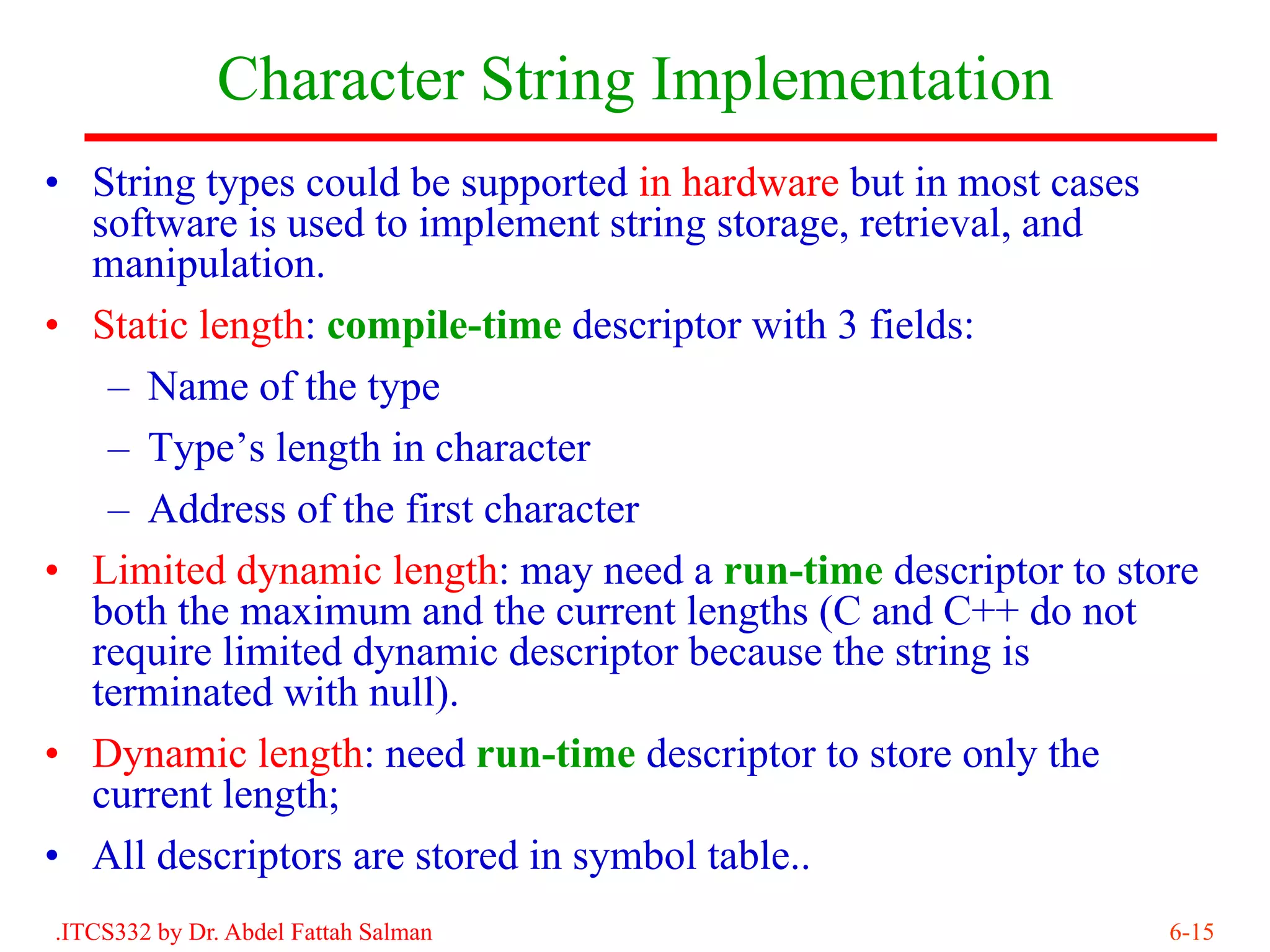 Character String Implementation

• String types could be supported in hardware but in most cases software is used to implement string storage, retrieval, and manipulation.

• Static length: compile-time descriptor with 3 fields:

– Name of the type

– Type’s length in character

– Address of the first character

• Limited dynamic length: may need a run-time descriptor to store both the maximum and the current lengths (C and C++ do not require limited dynamic descriptor because the string is terminated with null).

• Dynamic length: need run-time descriptor to store only the current length;

• All descriptors are stored in symbol table..

.ITCS332 by Dr. Abdel Fattah Salman

6-15